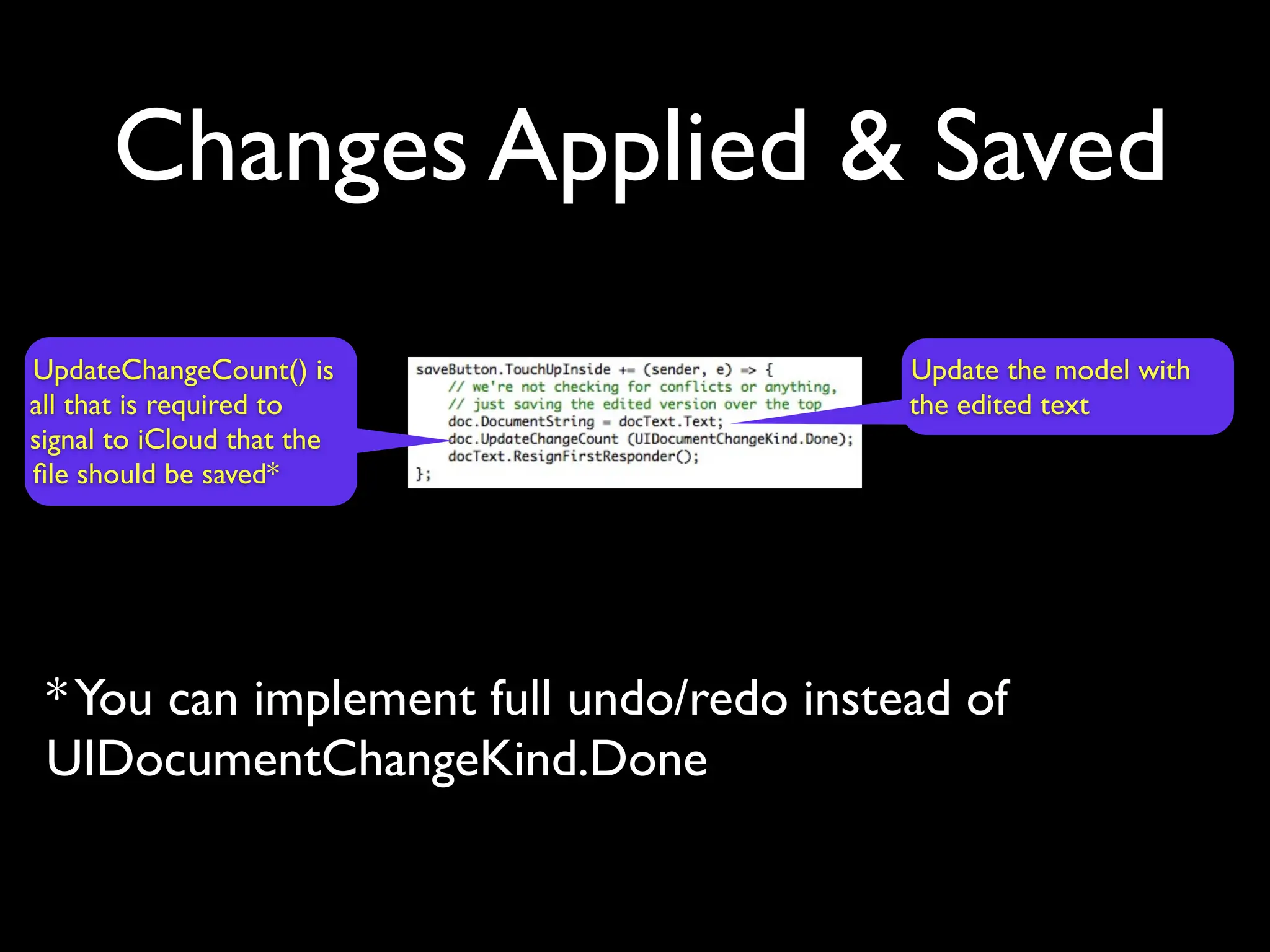 Changes Applied & Saved

UpdateChangeCount() is all that is required to signal to iCloud that the file should be saved*

saveButton.TouchUpInside += (sender, e) => {
    // we're not checking for conflicts or anything,
    // just saving the edited version over the top
    doc.DocumentString = docText.Text;
    doc.UpdateChangeCount (UIDocumentChangeKind.Done);
    docText.ResignFirstResponder();
};

Update the model with the edited text

*You can implement full undo/redo instead of UIDocumentChangeKind.Done